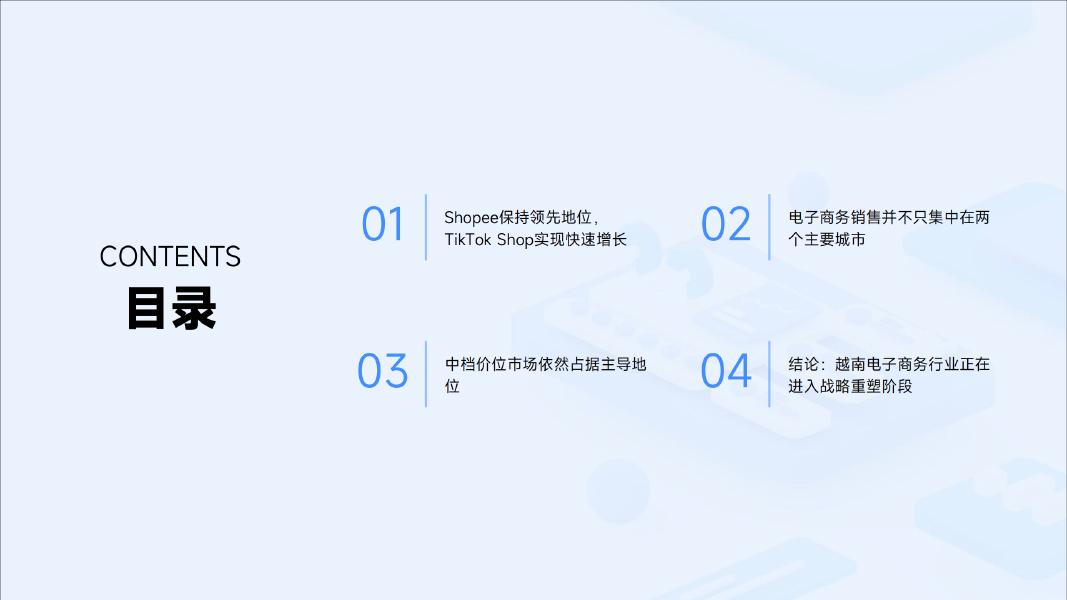 CONTENTS
目录

01
Shopee保持领先地位，TikTok Shop实现快速增长

02
电子商务销售并不只集中在两个主要城市

03
中档价位市场依然占据主导地位

04
结论：越南电子商务行业正在进入战略重塑阶段